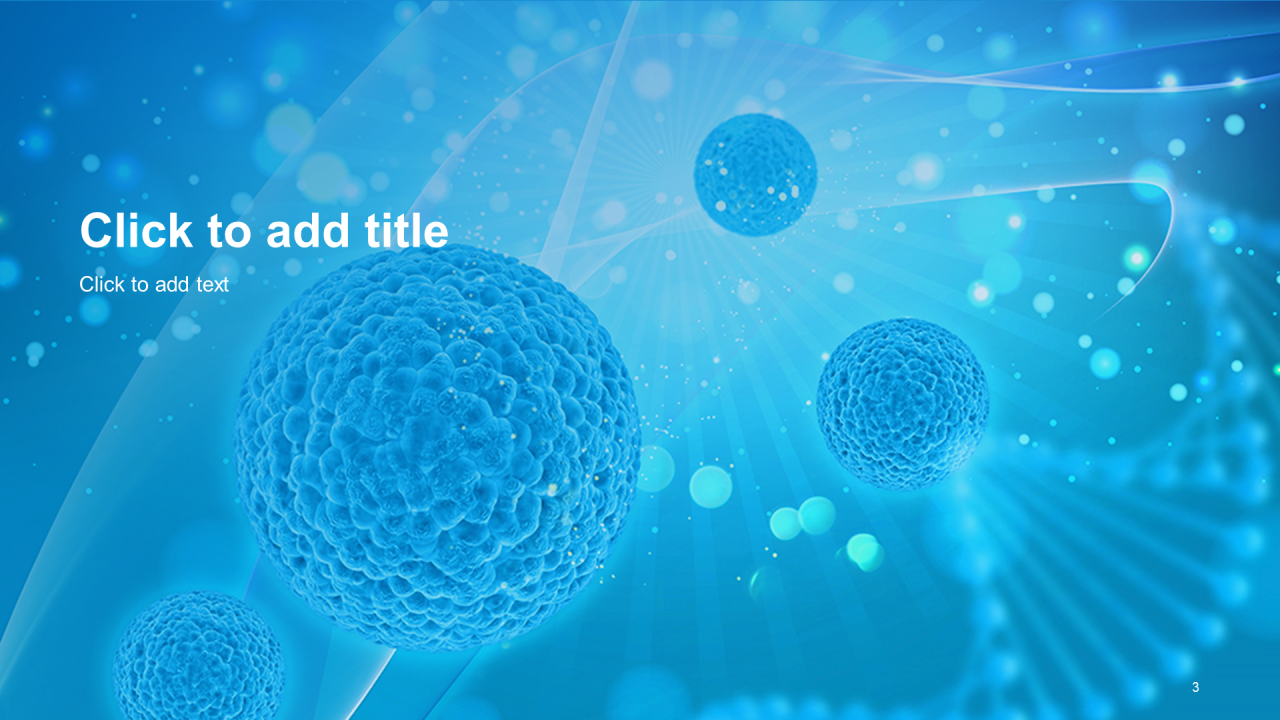 Click to add title

Click to add text

3